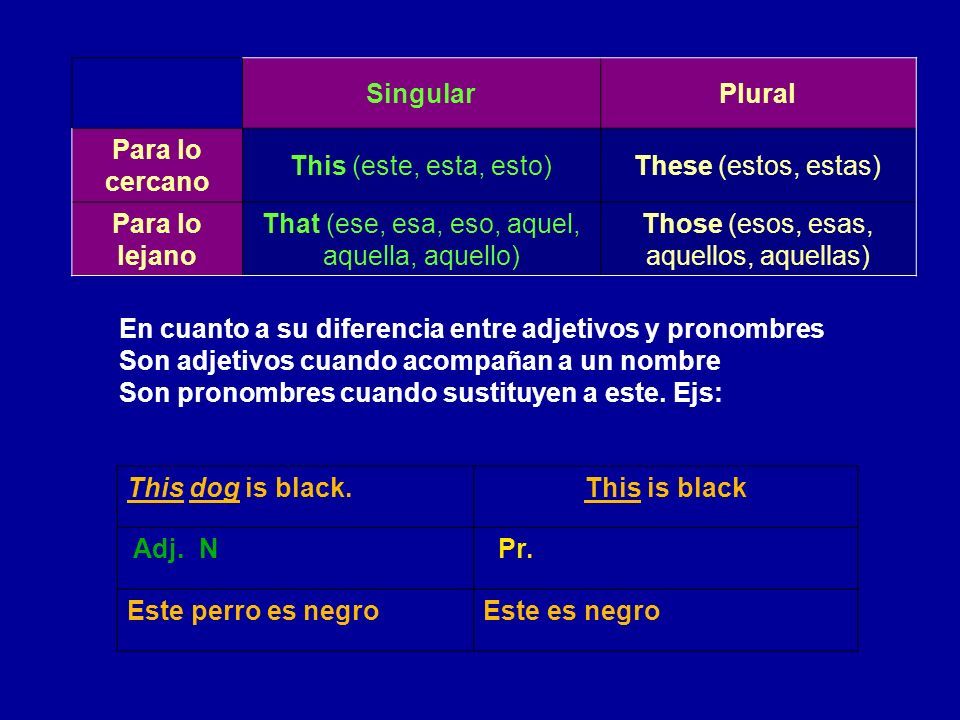 | | Singular | Plural |
|---|---|---|
| Para lo cercano | This (este, esta, esto) | These (estos, estas) |
| Para lo lejano | That (ese, esa, eso, aquel, aquella, aquello) | Those (esos, esas, aquellos, aquellas) |

En cuanto a su diferencia entre adjetivos y pronombres
Son adjetivos cuando acompañan a un nombre
Son pronombres cuando sustituyen a este. Ejs:

| This dog is black. | This is black |
|---|---|
| Adj. N | Pr. |
| Este perro es negro | Este es negro |